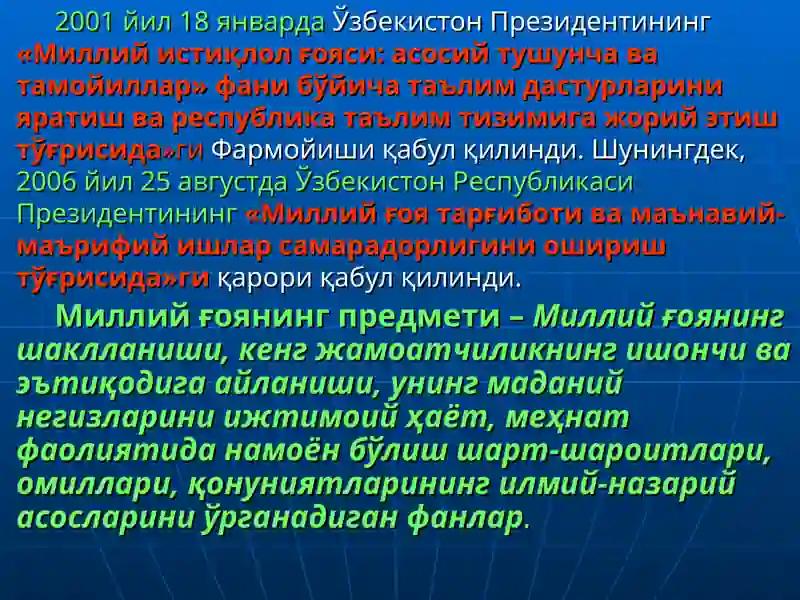 2001 йил 18 январда Ўзбекистон Президентининг «Миллий истиқлол ғояси: асосий тушунча ва тамойиллар» фани бўйича таълим дастурларини яратиш ва республика таълим тизимига жорий этиш тўғрисида»ги Фармойиши қабул қилинди. Шунингдек, 2006 йил 25 августда Ўзбекистон Республикаси Президентининг «Миллий ғоя тарғиботи ва маънавий-маърифий ишлар самарадорлигини ошириш тўғрисида»ги қарори қабул қилинди.

Миллий ғоянинг предмети – Миллий ғоянинг шаклланиши, кенг жамоатчиликнинг ишончи ва эътиқодига айланиши, унинг маданий негизларини ижтимоий ҳаёт, меҳнат фаолиятида намоён бўлиш шарт-шароитлари, омиллари, қонуниятларининг илмий-назарий асосларини ўрганадиган фанлар.